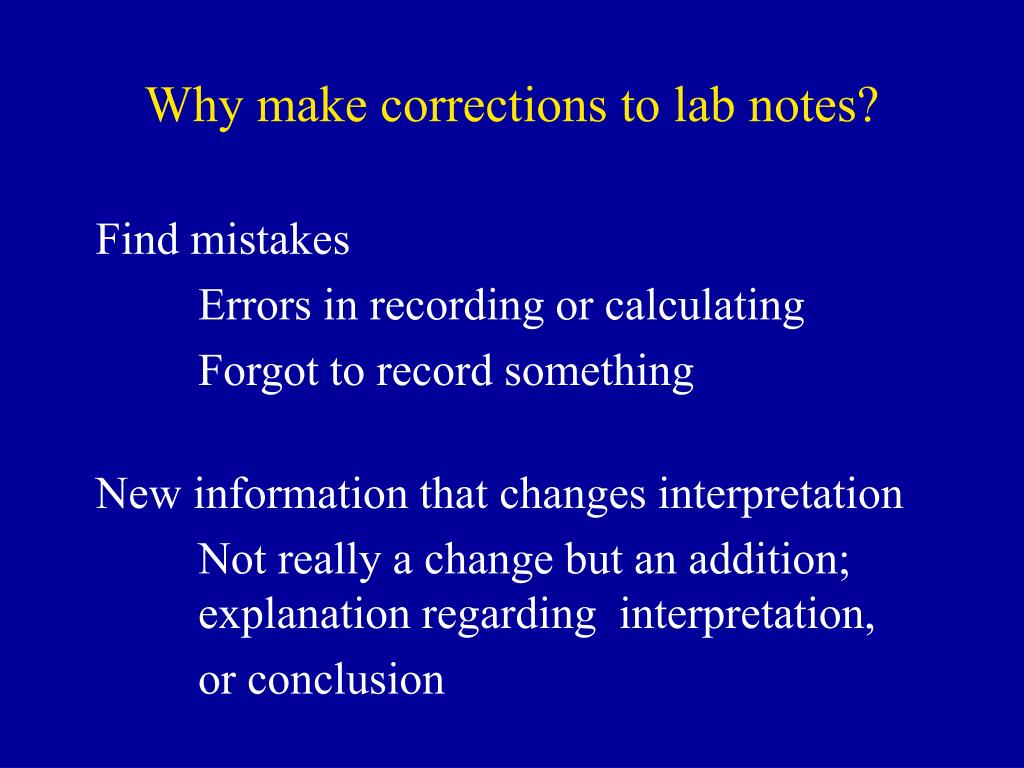 Why make corrections to lab notes?

Find mistakes

Errors in recording or calculating

Forgot to record something

New information that changes interpretation

Not really a change but an addition; explanation regarding interpretation,

or conclusion